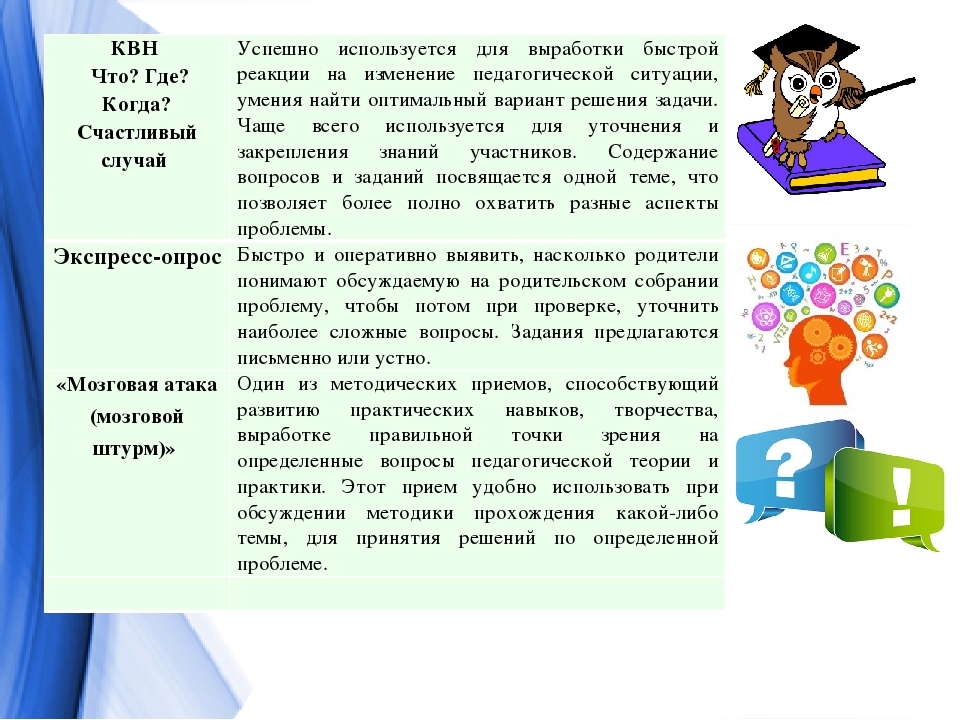 | | |
|---|---|
| КВН Что? Где? Когда? Счастливый случай | Успешно используется для выработки быстрой реакции на изменение педагогической ситуации, умения найти оптимальный вариант решения задачи. Чаще всего используется для уточнения и закрепления знаний участников. Содержание вопросов и заданий посвящается одной теме, что позволяет более полно охватить разные аспекты проблемы. |
| Экспресс-опрос | Быстро и оперативно выявить, насколько родители понимают обсуждаемую на родительском собрании проблему, чтобы потом при проверке, уточнить наиболее сложные вопросы. Задания предлагаются письменно или устно. |
| «Мозговая атака (мозговой штурм)» | Один из методических приемов, способствующий развитию практических навыков, творчества, выработке правильной точки зрения на определенные вопросы педагогической теории и практики. Этот прием удобно использовать при обсуждении методики прохождения какой-либо темы, для принятия решений по определенной проблеме. |
| | |